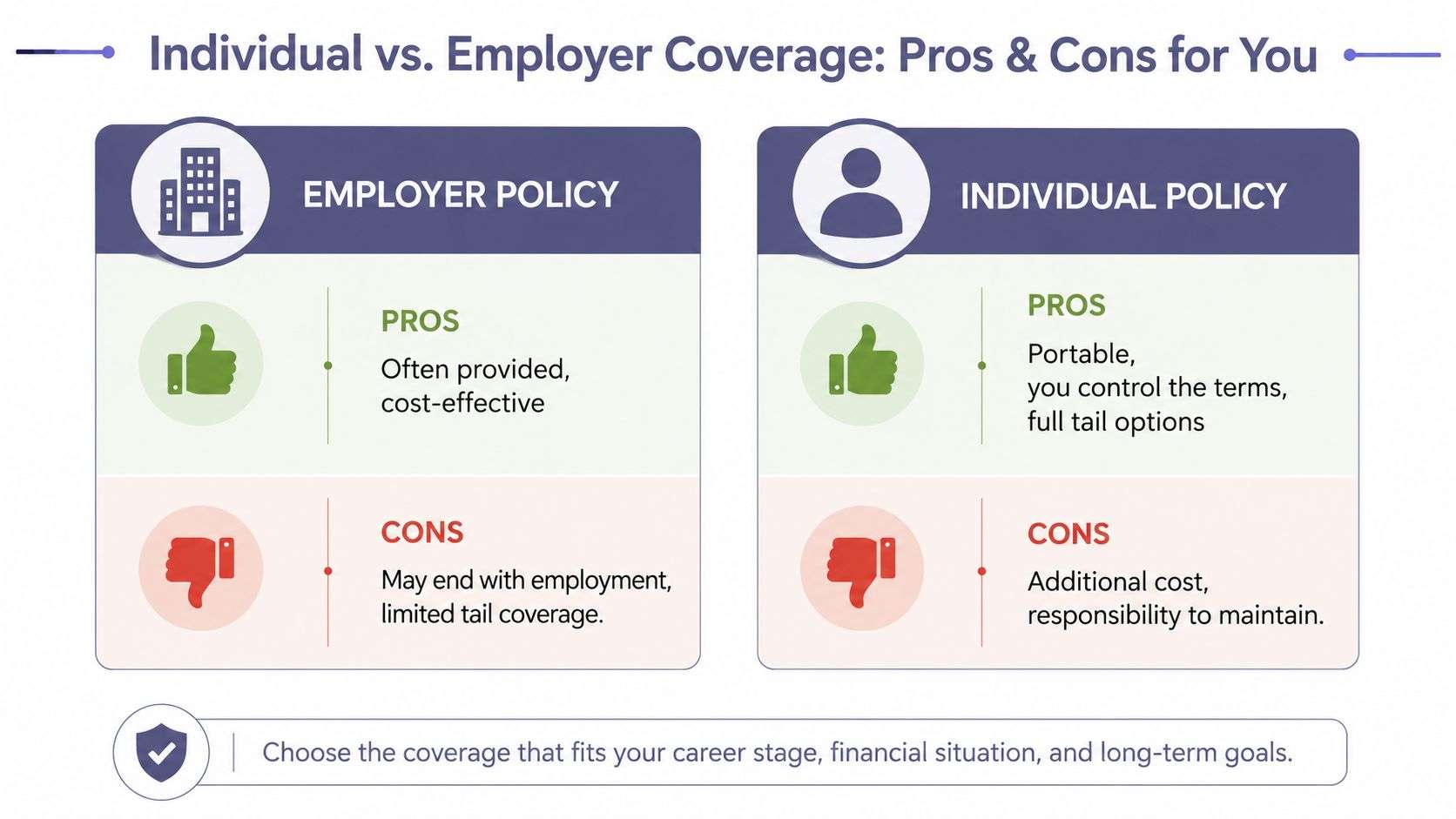 Individual vs. Employer Coverage: Pros & Cons for You

EMPLOYER POLICY

PROS

Often provided, cost-effective

CONS

May end with employment, limited tail coverage.

INDIVIDUAL POLICY

PROS

Portable, you control the terms, full tail options

CONS

Additional cost, responsibility to maintain.

Choose the coverage that fits your career stage, financial situation, and long-term goals.